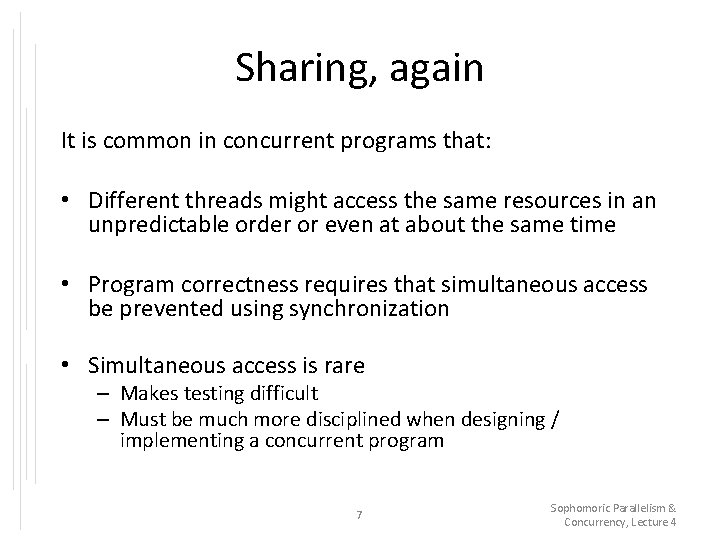 Sharing, again

It is common in concurrent programs that:

• Different threads might access the same resources in an unpredictable order or even at about the same time

• Program correctness requires that simultaneous access be prevented using synchronization

• Simultaneous access is rare
– Makes testing difficult
– Must be much more disciplined when designing / implementing a concurrent program

7

Sophomoric Parallelism & Concurrency, Lecture 4